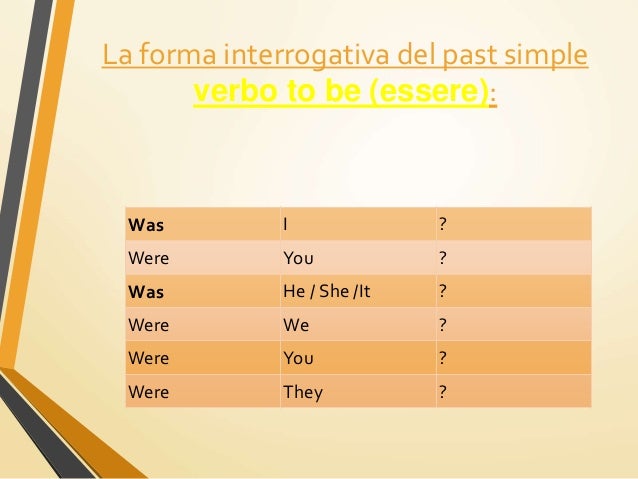 La forma interrogativa del past simple
verbo to be (essere):

| Was | I | ? |
|---|---|---|
| Were | You | ? |
| Was | He / She /It | ? |
| Were | We | ? |
| Were | You | ? |
| Were | They | ? |